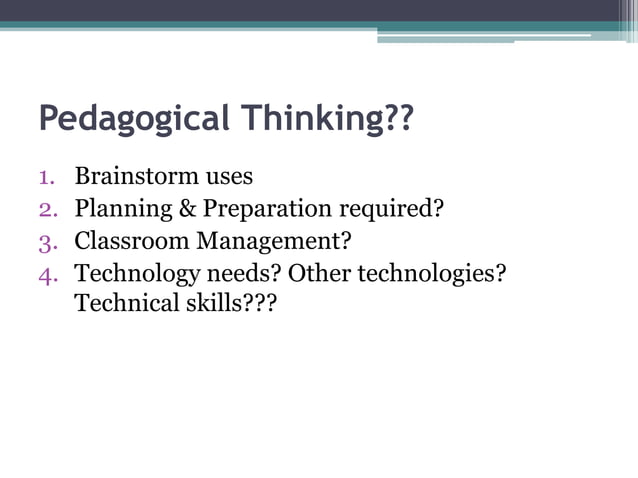 Pedagogical Thinking??

1. Brainstorm uses
2. Planning & Preparation required?
3. Classroom Management?
4. Technology needs? Other technologies? Technical skills???